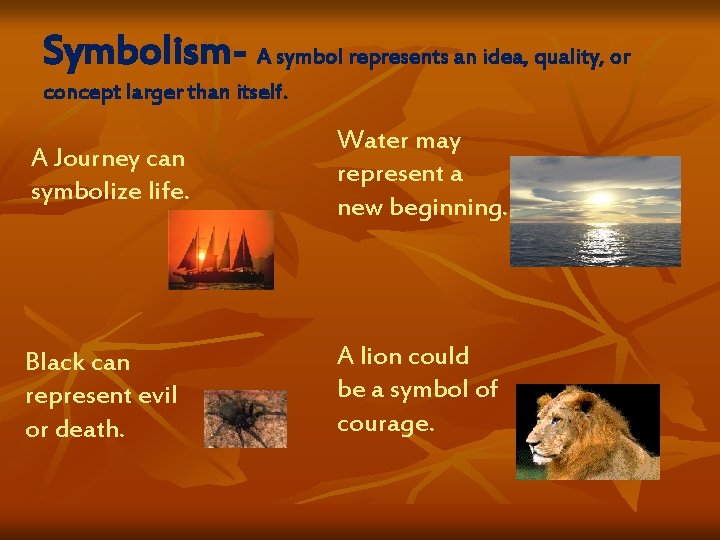 Symbolism- A symbol represents an idea, quality, or concept larger than itself.

A Journey can symbolize life.

Water may represent a new beginning.

Black can represent evil or death.

A lion could be a symbol of courage.